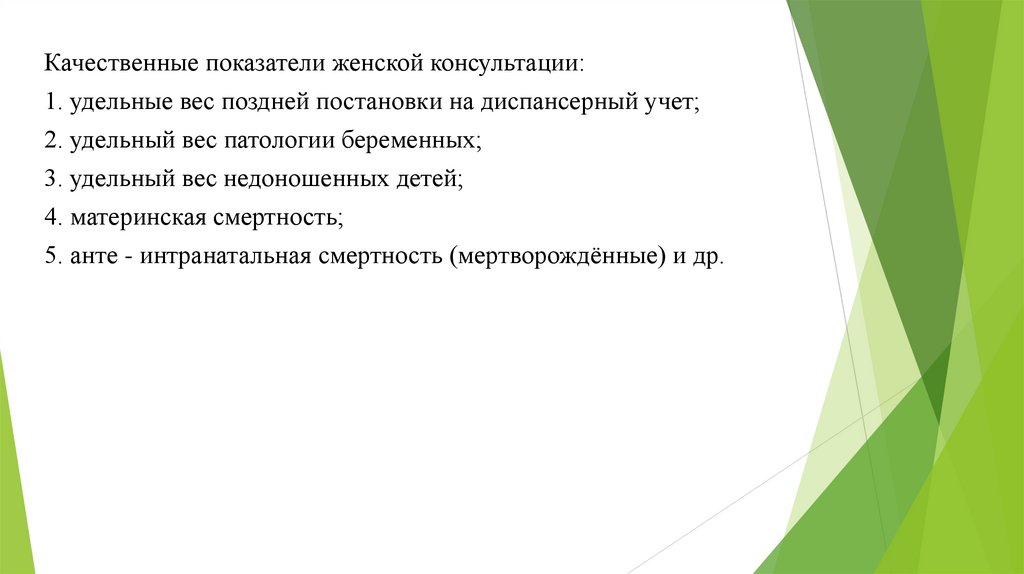 Качественные показатели женской консультации:
1. удельные вес поздней постановки на диспансерный учет;
2. удельный вес патологии беременных;
3. удельный вес недоношенных детей;
4. материнская смертность;
5. анте - интранатальная смертность (мертворождённые) и др.